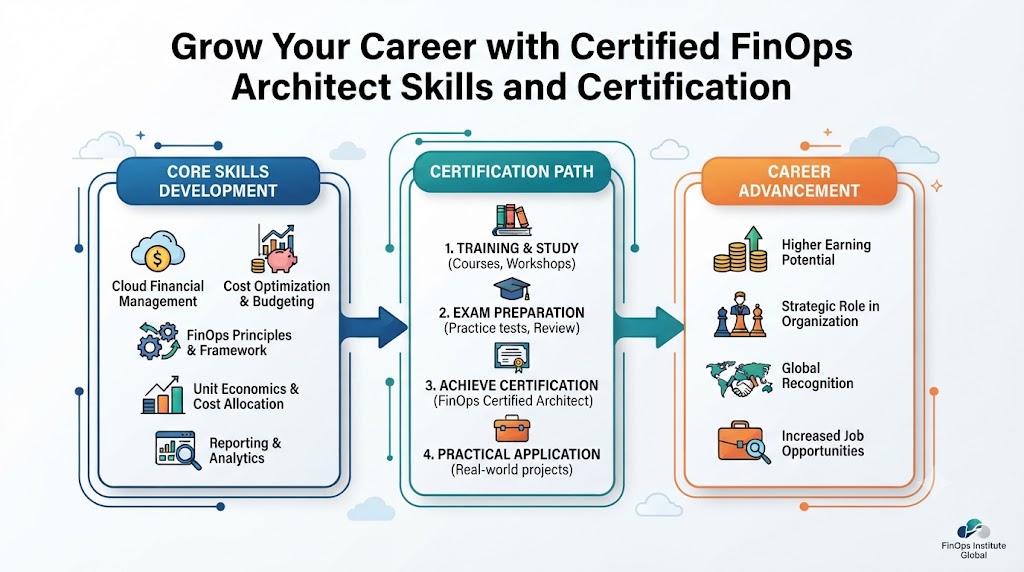 Grow Your Career with Certified FinOps Architect Skills and Certification

CORE SKILLS DEVELOPMENT

Cloud Financial Management

Cost Optimization & Budgeting

FinOps Principles & Framework

Unit Economics & Cost Allocation

Reporting & Analytics

CERTIFICATION PATH

1. TRAINING & STUDY
(Courses, Workshops)

2. EXAM PREPARATION
(Practice tests, Review)

3. ACHIEVE CERTIFICATION
(FinOps Certified Architect)

4. PRACTICAL APPLICATION
(Real-world projects)

CAREER ADVANCEMENT

Higher Earning Potential

Strategic Role in Organization

Global Recognition

Increased Job Opportunities

FinOps Institute Global